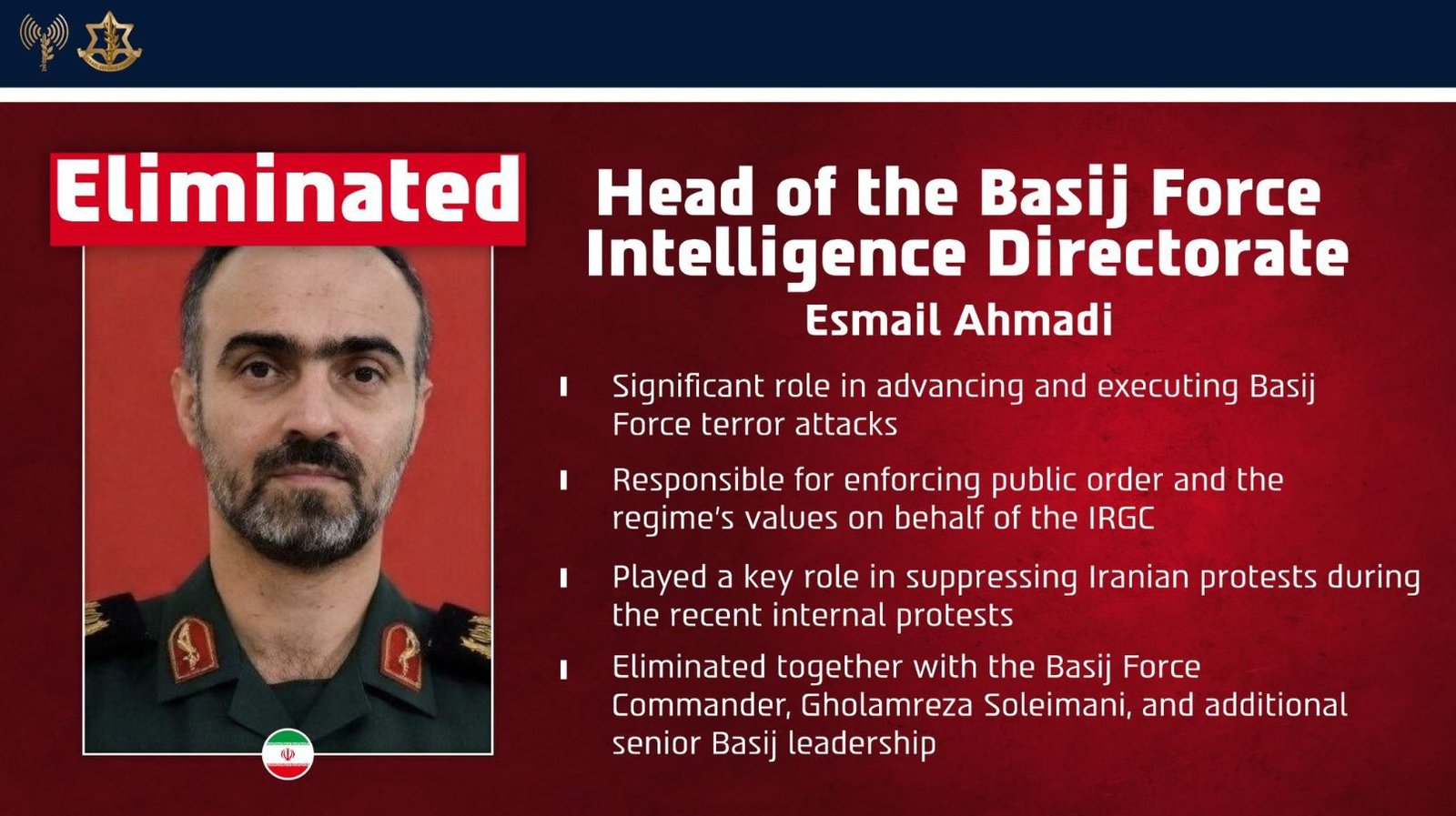 Eliminated

Head of the Basij Force Intelligence Directorate

Esmail Ahmadi

Significant role in advancing and executing Basij Force terror attacks

Responsible for enforcing public order and the regime's values on behalf of the IRGC

Played a key role in suppressing Iranian protests during the recent internal protests

Eliminated together with the Basij Force Commander, Gholamreza Soleimani, and additional senior Basij leadership